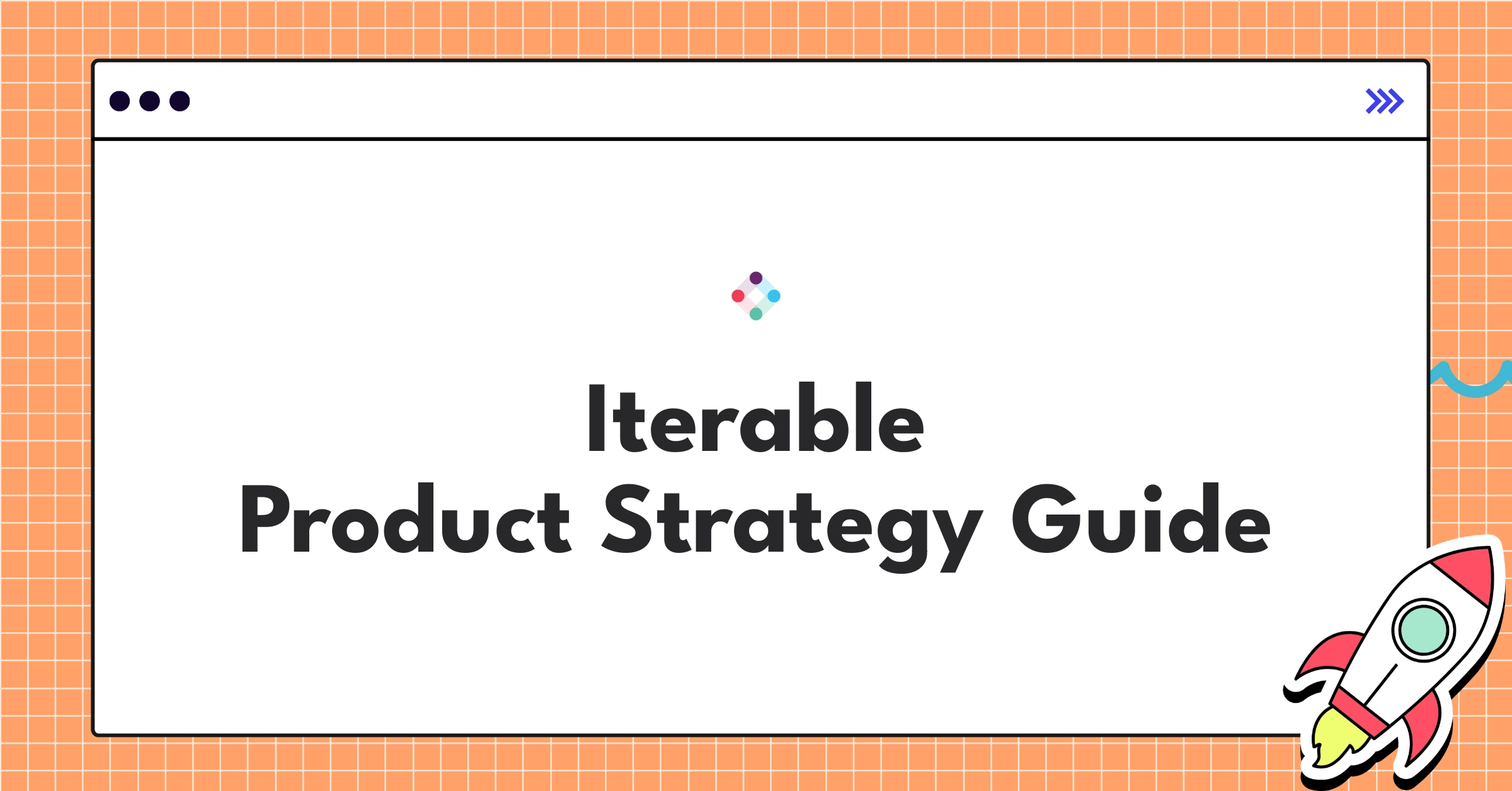 Iterable
Product Strategy Guide